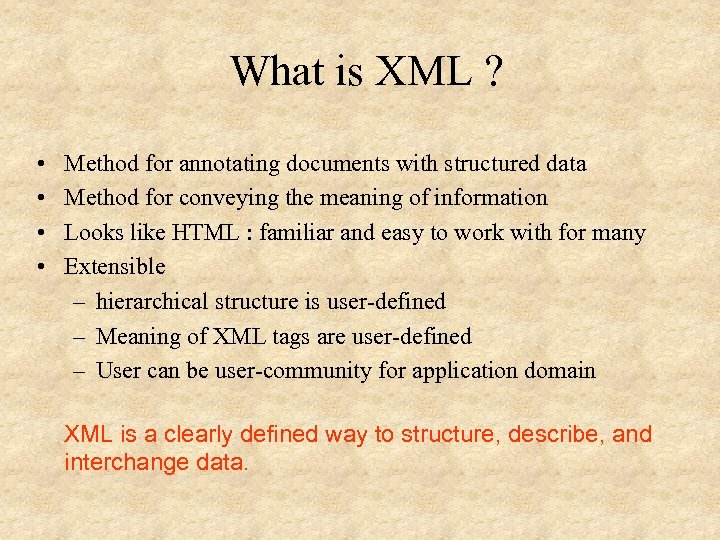 What is XML ?

• Method for annotating documents with structured data
• Method for conveying the meaning of information
• Looks like HTML : familiar and easy to work with for many
• Extensible
– hierarchical structure is user-defined
– Meaning of XML tags are user-defined
– User can be user-community for application domain

XML is a clearly defined way to structure, describe, and interchange data.